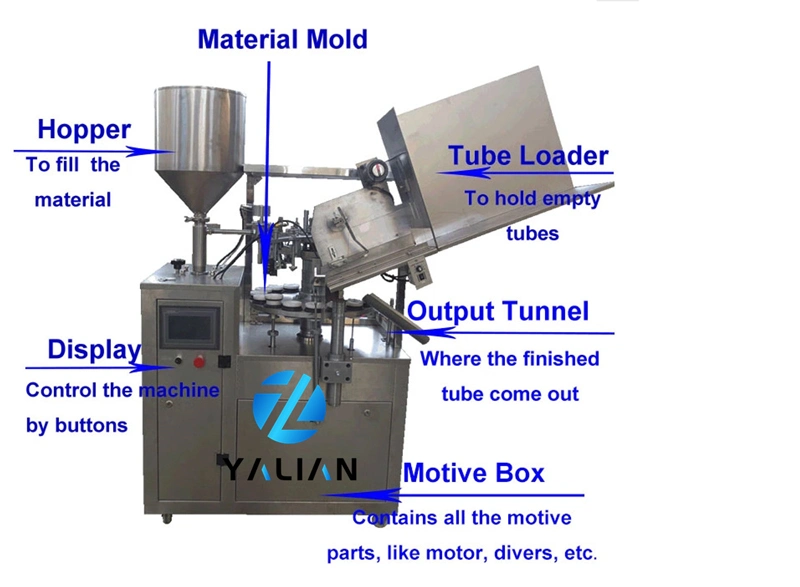 Material Mold

Hopper
To fill the material

Tube Loader
To hold empty tubes

Output Tunnel
Where the finished tube come out

Display
Control the machine by buttons

YALIAN

Motive Box
Contains all the motive parts, like motor, divers, etc.